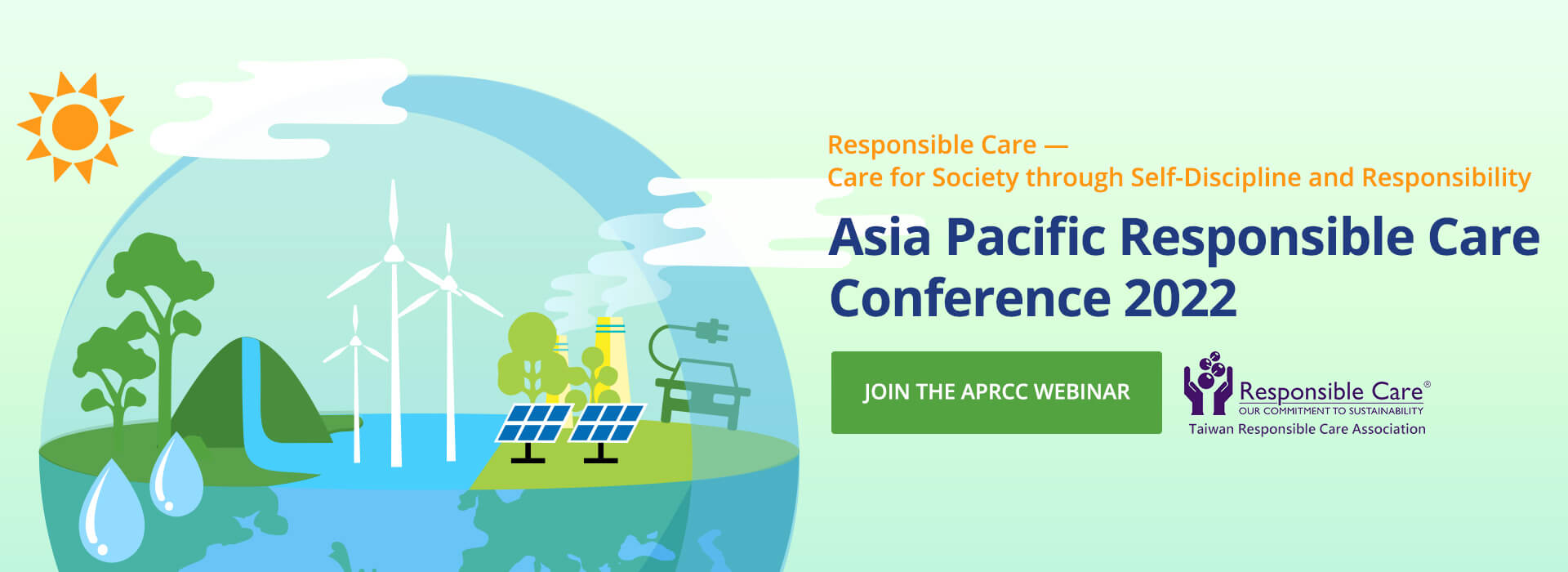 Responsible Care —
Care for Society through Self-Discipline and Responsibility

Asia Pacific Responsible Care Conference 2022

JOIN THE APRCC WEBINAR

Responsible Care®
OUR COMMITMENT TO SUSTAINABILITY
Taiwan Responsible Care Association